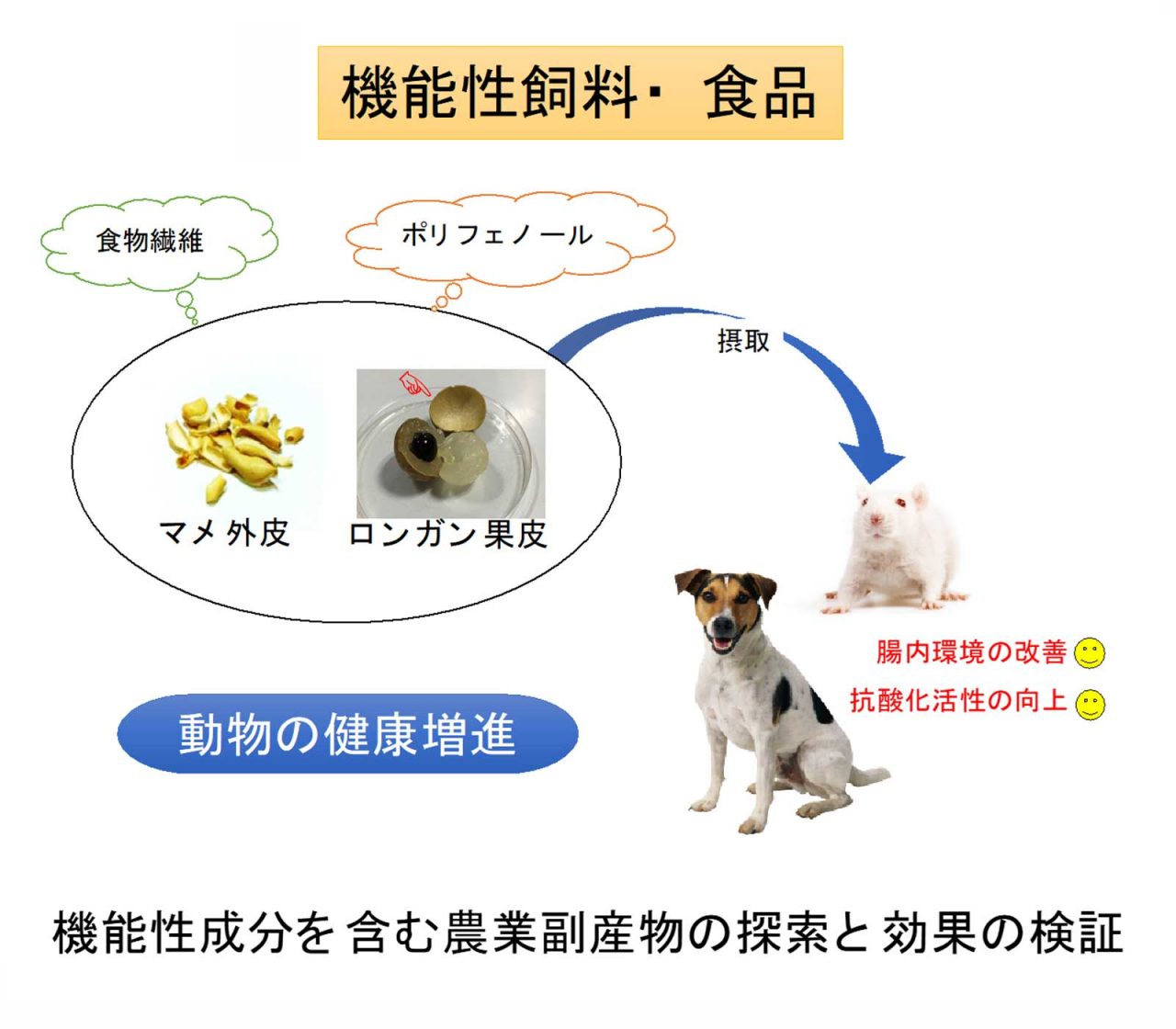 機能性飼料・ 食品

食物繊維

ポリフェノール

摂取

マメ外皮

ロンガン果皮

腸内環境の改善

抗酸化活性の向上

動物の健康増進

機能性成分を含む農業副産物の探索と効果の検証